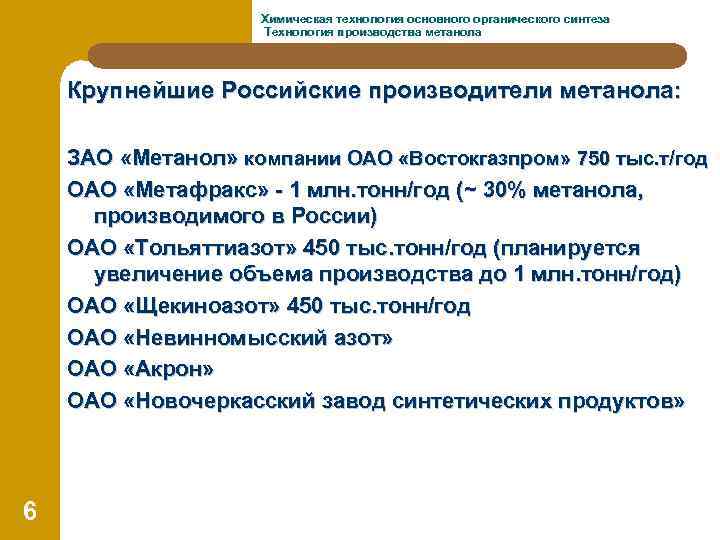 Химическая технология основного органического синтеза
Технология производства метанола

Крупнейшие Российские производители метанола:

ЗАО «Метанол» компании ОАО «Востокгазпром» 750 тыс.т/год

ОАО «Метафракс» - 1 млн.тонн/год (~ 30% метанола, производимого в России)

ОАО «Тольяттиазот» 450 тыс.тонн/год (планируется увеличение объема производства до 1 млн.тонн/год)

ОАО «Щекиноазот» 450 тыс.тонн/год

ОАО «Невинномысский азот»

ОАО «Акрон»

ОАО «Новочеркасский завод синтетических продуктов»

6